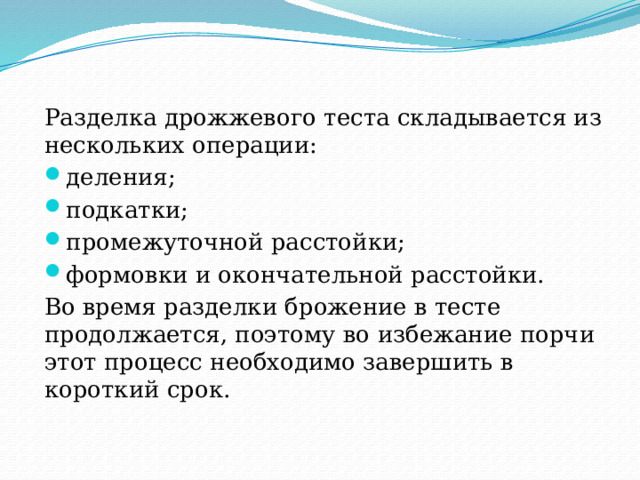 Разделка дрожжевого теста складывается из нескольких операции:

- деления;
- подкатки;
- промежуточной расстойки;
- формовки и окончательной расстойки.

Во время разделки брожение в тесте продолжается, поэтому во избежание порчи этот процесс необходимо завершить в короткий срок.